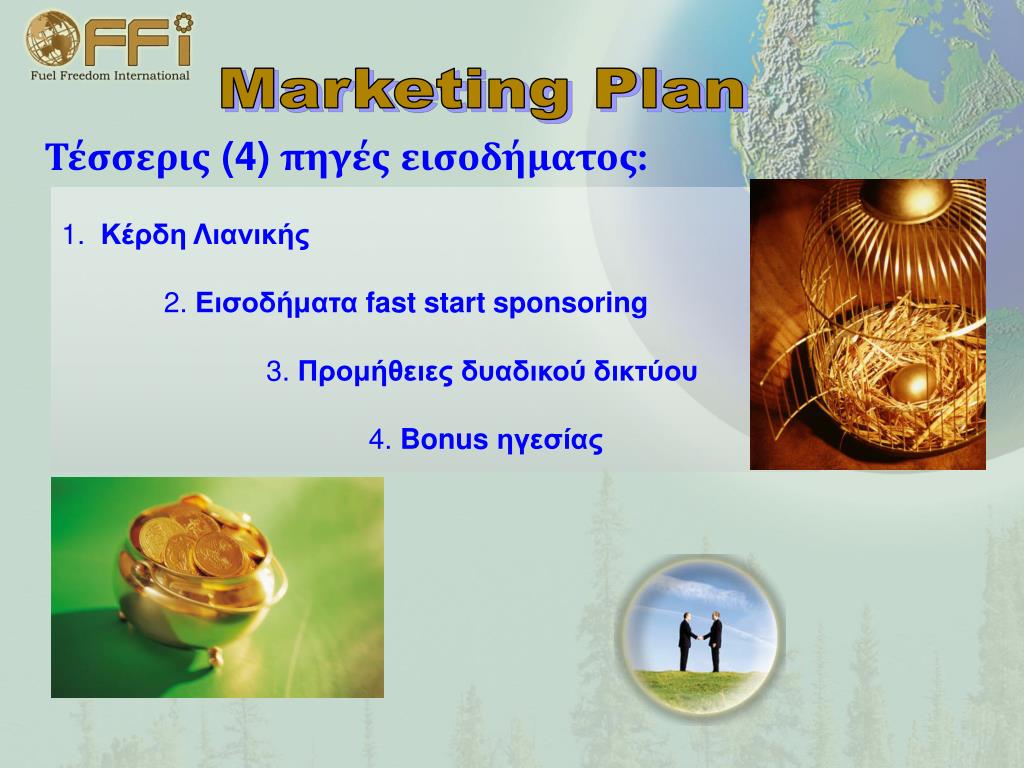 FFi
Fuel Freedom International

Marketing Plan

Τέσσερις (4) πηγές εισοδήματος:

1. Κέρδη Λιανικής

2. Εισοδήματα fast start sponsoring

3. Προμήθειες δυαδικού δικτύου

4. Bonus ηγεσίας